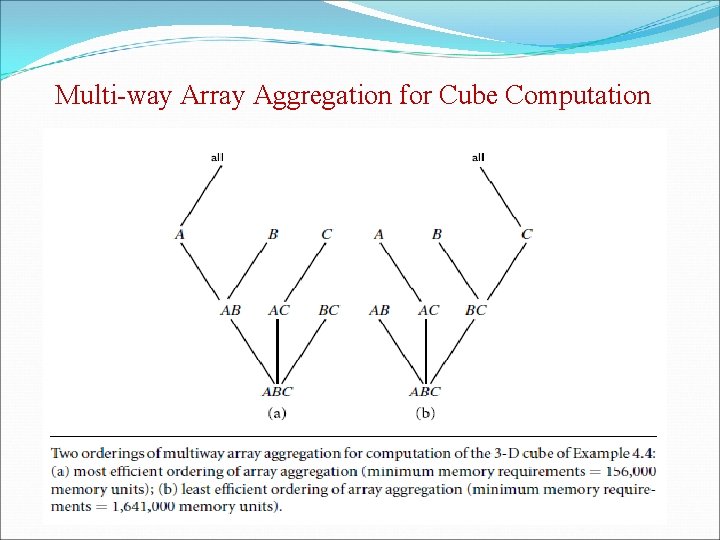 Multi-way Array Aggregation for Cube Computation

all

A B C

AB AC BC

ABC

(a)

all

A B C

AB AC BC

ABC

(b)

Two orderings of multiway array aggregation for computation of the 3-D cube of Example 4.4: (a) most efficient ordering of array aggregation (minimum memory requirements = 156,000 memory units); (b) least efficient ordering of array aggregation (minimum memory requirements = 1,641,000 memory units).